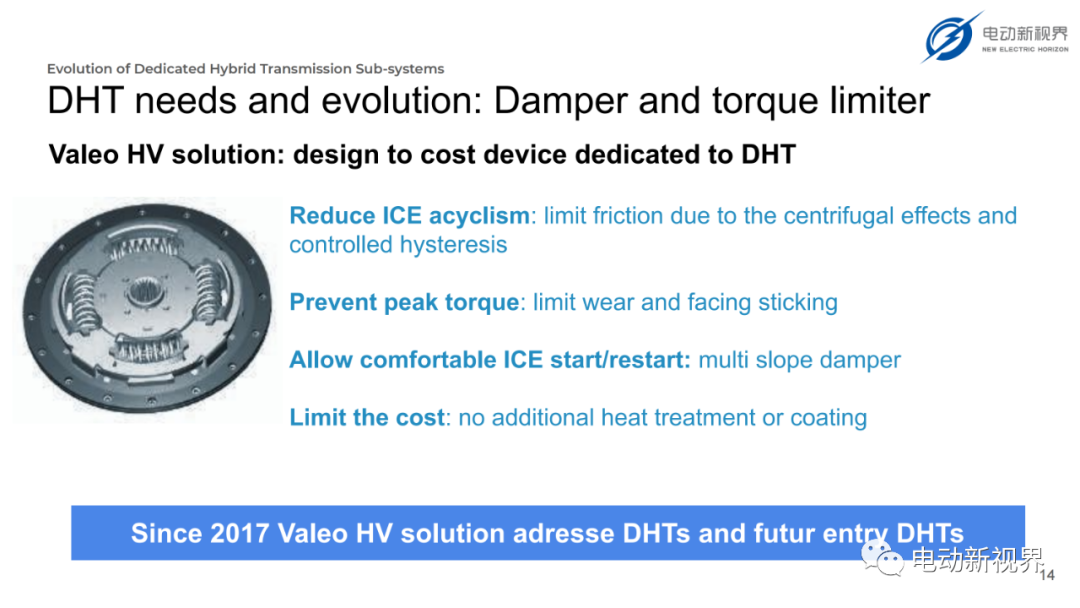 电动新视界
NEW ELECTRIC HORIZON

Evolution of Dedicated Hybrid Transmission Sub-systems

DHT needs and evolution: Damper and torque limiter

Valeo HV solution: design to cost device dedicated to DHT

Reduce ICE acyclism: limit friction due to the centrifugal effects and controlled hysteresis

Prevent peak torque: limit wear and facing sticking

Allow comfortable ICE start/restart: multi slope damper

Limit the cost: no additional heat treatment or coating

Since 2017 Valeo HV solution adresse DHTs and futur entry DHTs

电动新视界

14